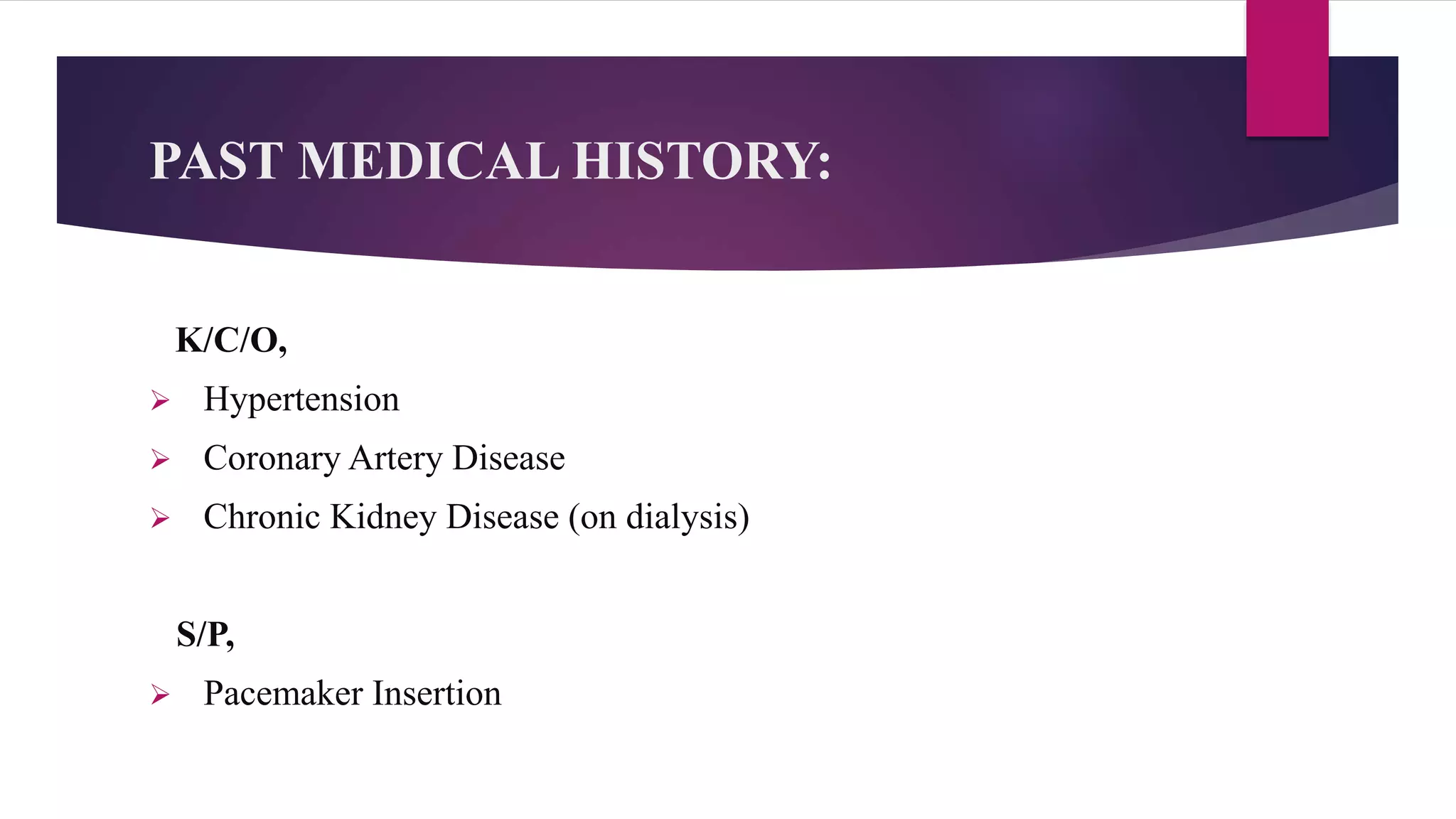 PAST MEDICAL HISTORY:

K/C/O,

➢ Hypertension
➢ Coronary Artery Disease
➢ Chronic Kidney Disease (on dialysis)

S/P,

➢ Pacemaker Insertion